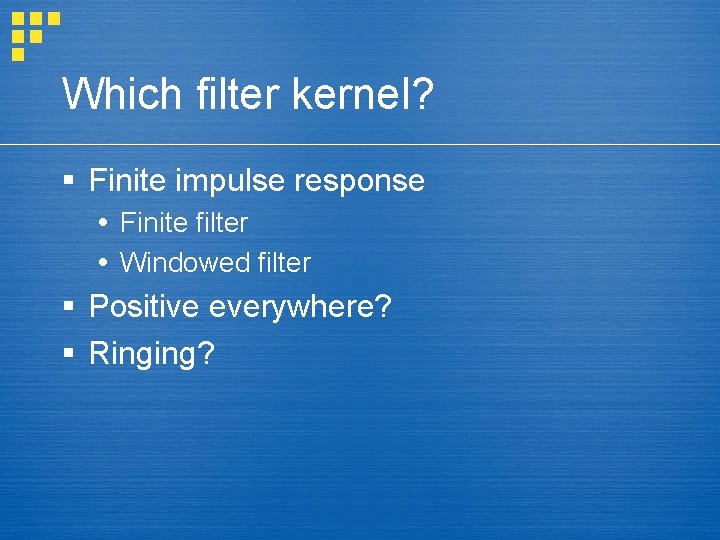 Which filter kernel?

▪ Finite impulse response
  • Finite filter
  • Windowed filter
▪ Positive everywhere?
▪ Ringing?